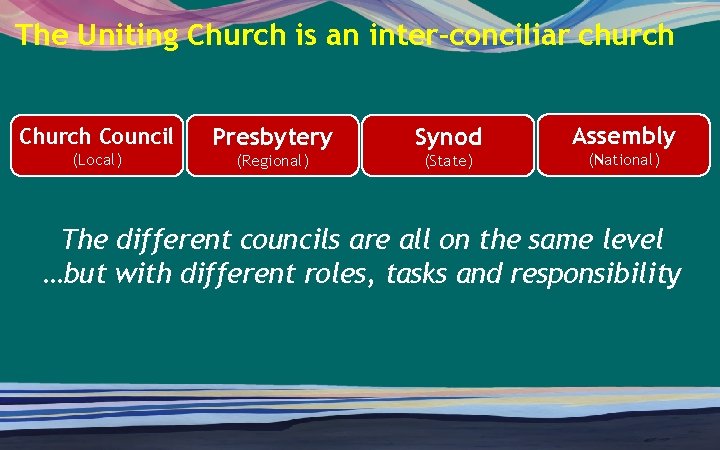 The Uniting Church is an inter-conciliar church

Church Council
(Local)

Presbytery
(Regional)

Synod
(State)

Assembly
(National)

The different councils are all on the same level
…but with different roles, tasks and responsibility